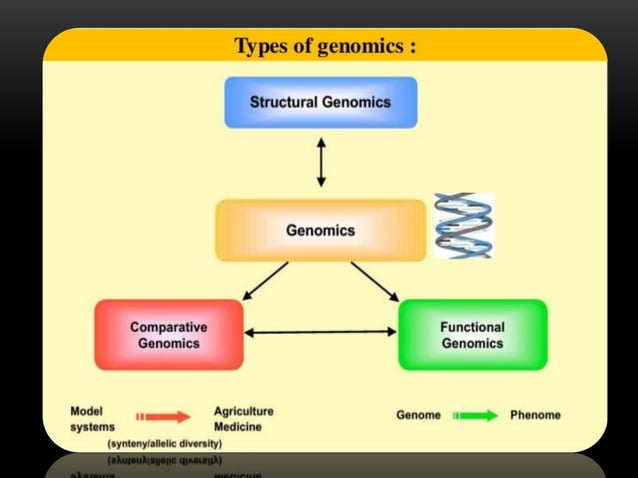 Types of genomics :

Structural Genomics

Genomics

Comparative Genomics

Functional Genomics

Model systems

Agriculture Medicine

(synteny/allelic diversity)

Genome

Phenome